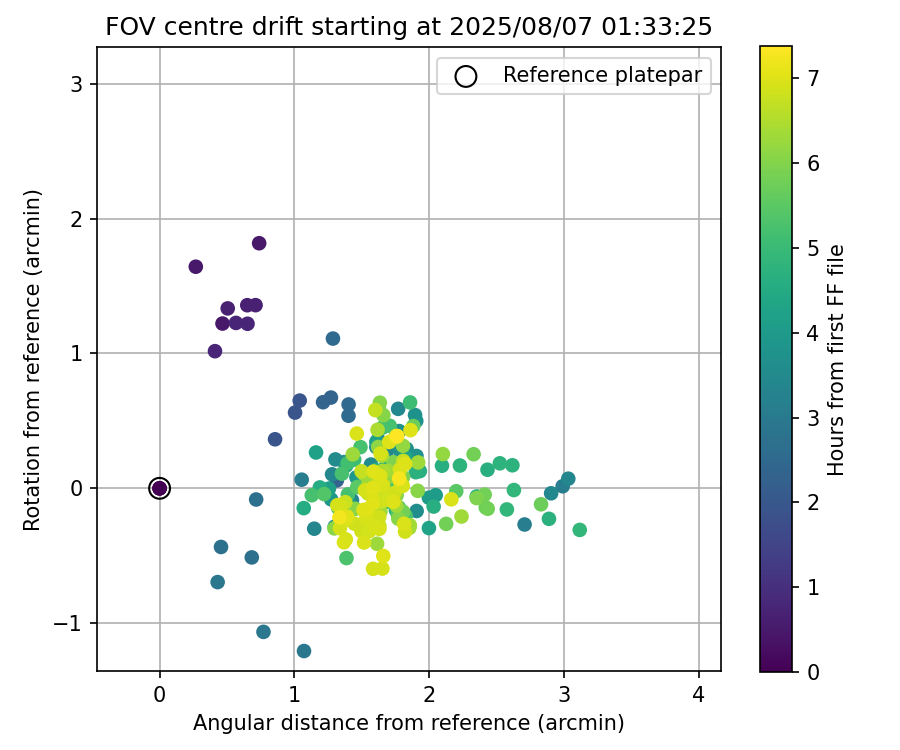 FOV centre drift starting at 2025/08/07 01:33:25

Reference platepar

Rotation from reference (arcmin)

3
2
1
0
−1

0
1
2
3
4

Angular distance from reference (arcmin)

Hours from first FF file

7
6
5
4
3
2
1
0